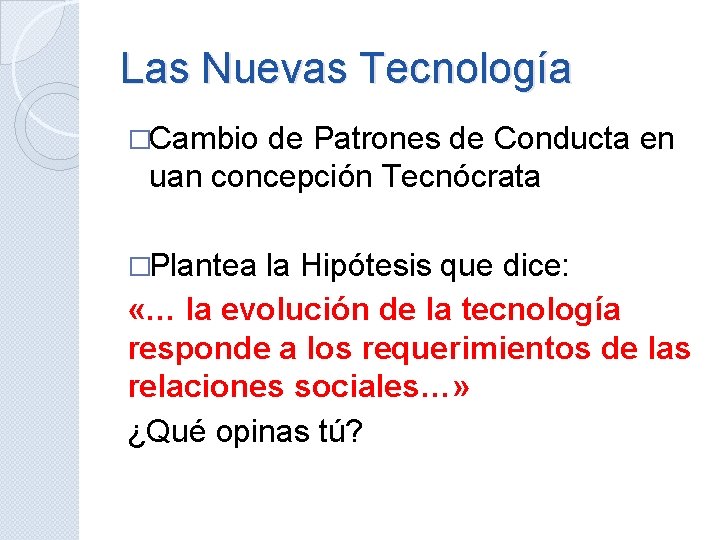 Las Nuevas Tecnología

□Cambio de Patrones de Conducta en uan concepción Tecnócrata

□Plantea la Hipótesis que dice:
«… la evolución de la tecnología responde a los requerimientos de las relaciones sociales…»
¿Qué opinas tú?